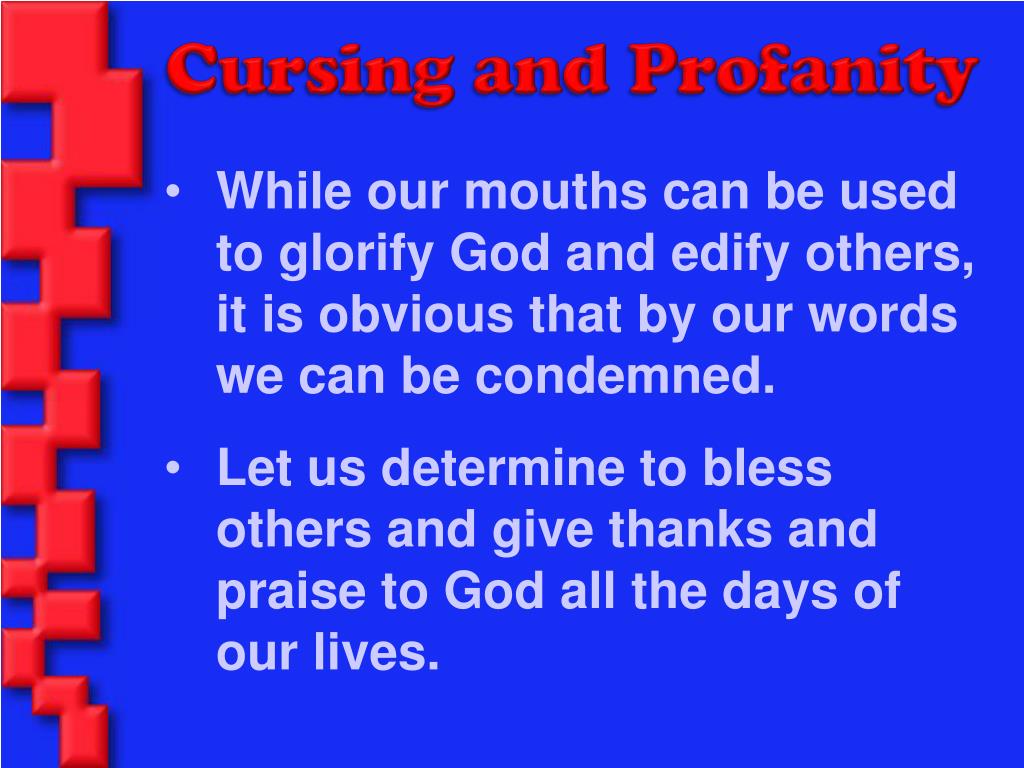 Cursing and Profanity

• While our mouths can be used to glorify God and edify others, it is obvious that by our words we can be condemned.

• Let us determine to bless others and give thanks and praise to God all the days of our lives.